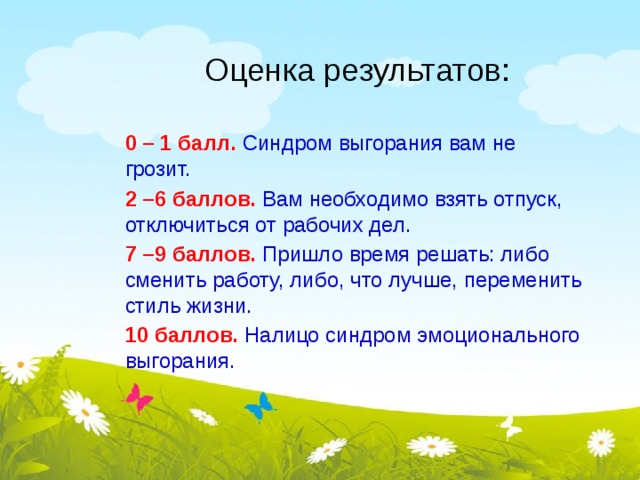 Оценка результатов:

0 – 1 балл. Синдром выгорания вам не грозит.

2 –6 баллов. Вам необходимо взять отпуск, отключиться от рабочих дел.

7 –9 баллов. Пришло время решать: либо сменить работу, либо, что лучше, переменить стиль жизни.

10 баллов. Налицо синдром эмоционального выгорания.